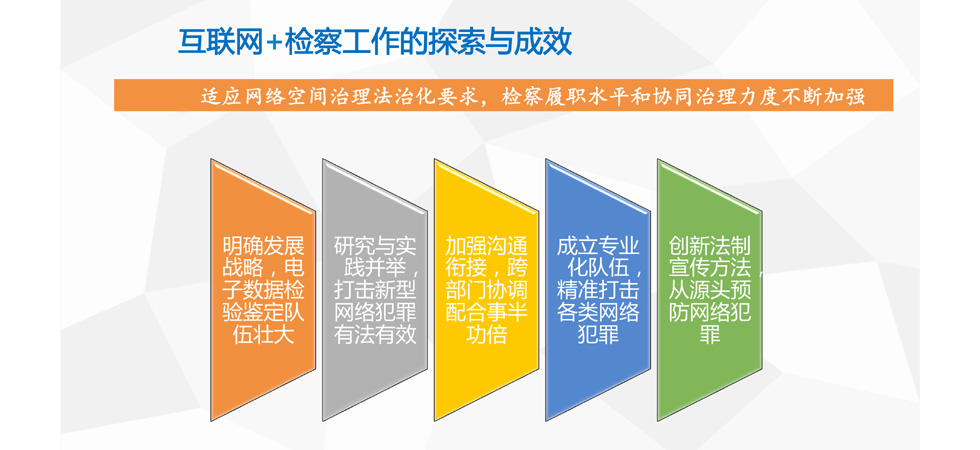 互联网+检察工作的探索与成效

适应网络空间治理法治化要求，检察履职水平和协同治理力度不断加强

明确发展战略，电子数据检验鉴定队伍壮大

研究与实践并举，打击新型网络犯罪有法有效

加强沟通衔接，跨部门协调配合事半功倍

成立专业化队伍，精准打击各类网络犯罪

创新法制宣传方法，从源头预防网络犯罪